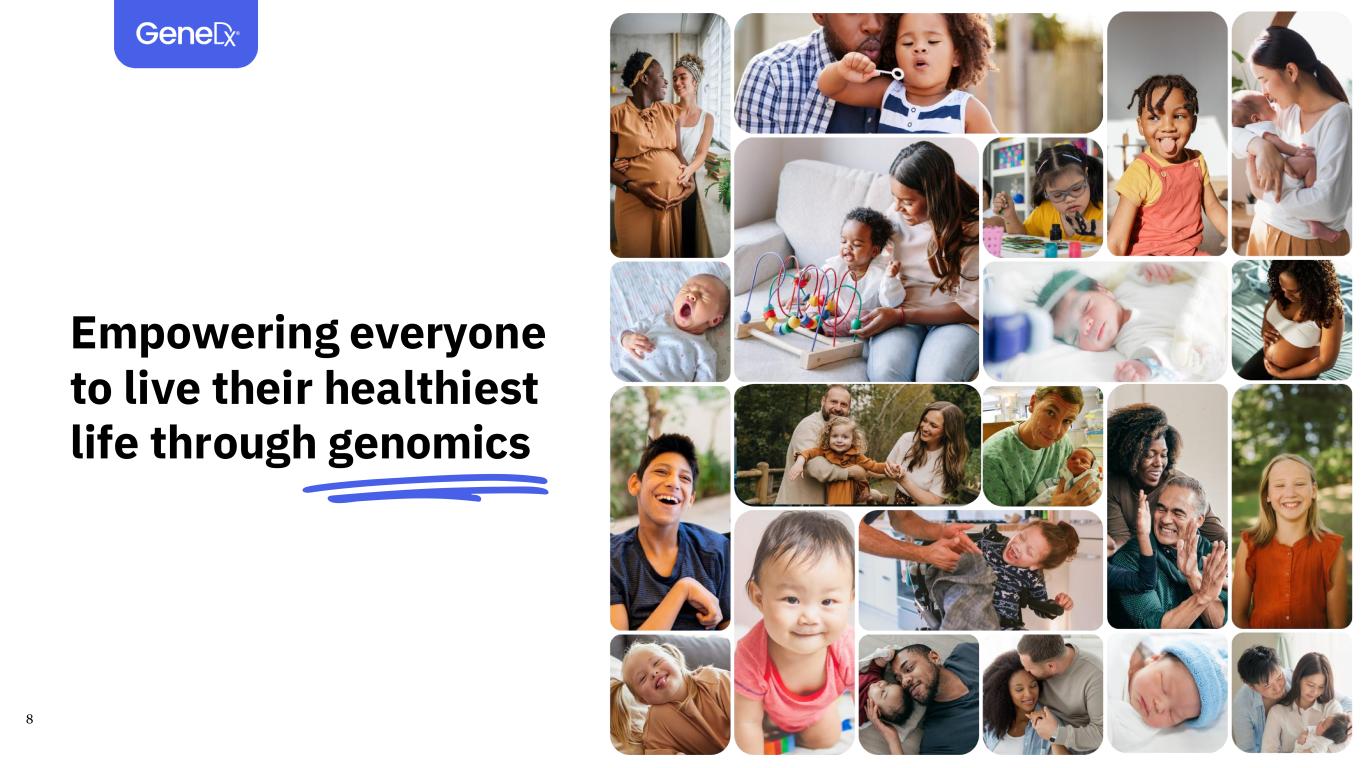 GeneDx

Empowering everyone to live their healthiest life through genomics

8